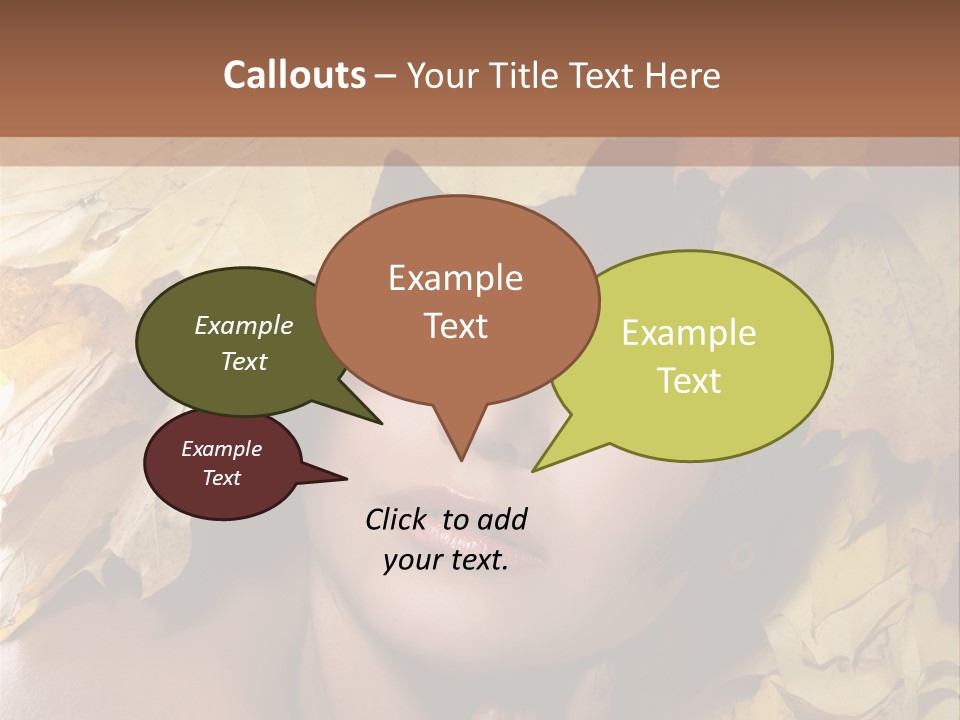 Callouts – Your Title Text Here

Example Text

Example Text

Example Text

Example Text

Click to add your text.